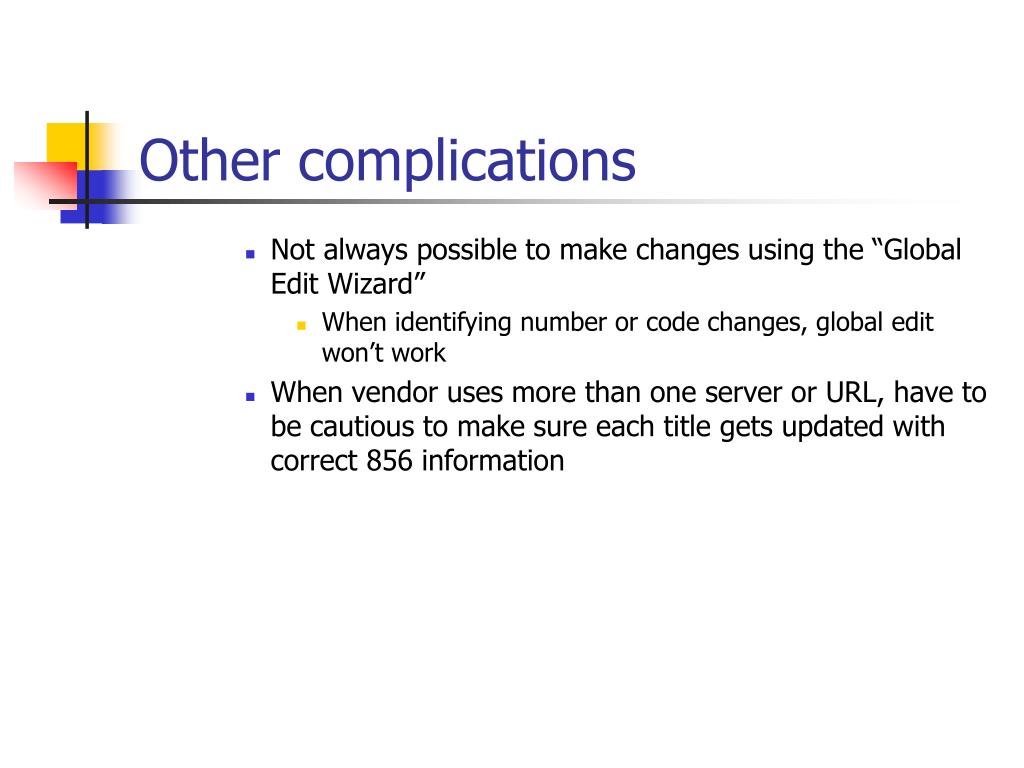 Other complications

• Not always possible to make changes using the "Global Edit Wizard"
  • When identifying number or code changes, global edit won't work
• When vendor uses more than one server or URL, have to be cautious to make sure each title gets updated with correct 856 information